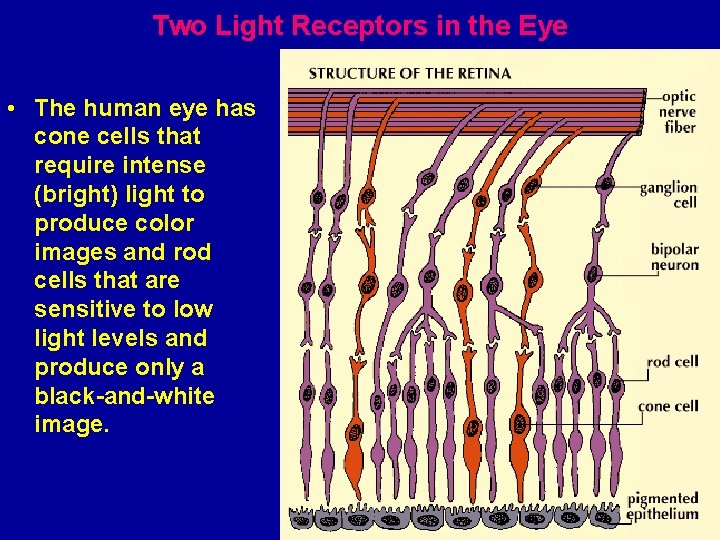 Two Light Receptors in the Eye

• The human eye has cone cells that require intense (bright) light to produce color images and rod cells that are sensitive to low light levels and produce only a black-and-white image.

STRUCTURE OF THE RETINA

optic nerve fiber

ganglion cell

bipolar neuron

rod cell

cone cell

pigmented epithelium